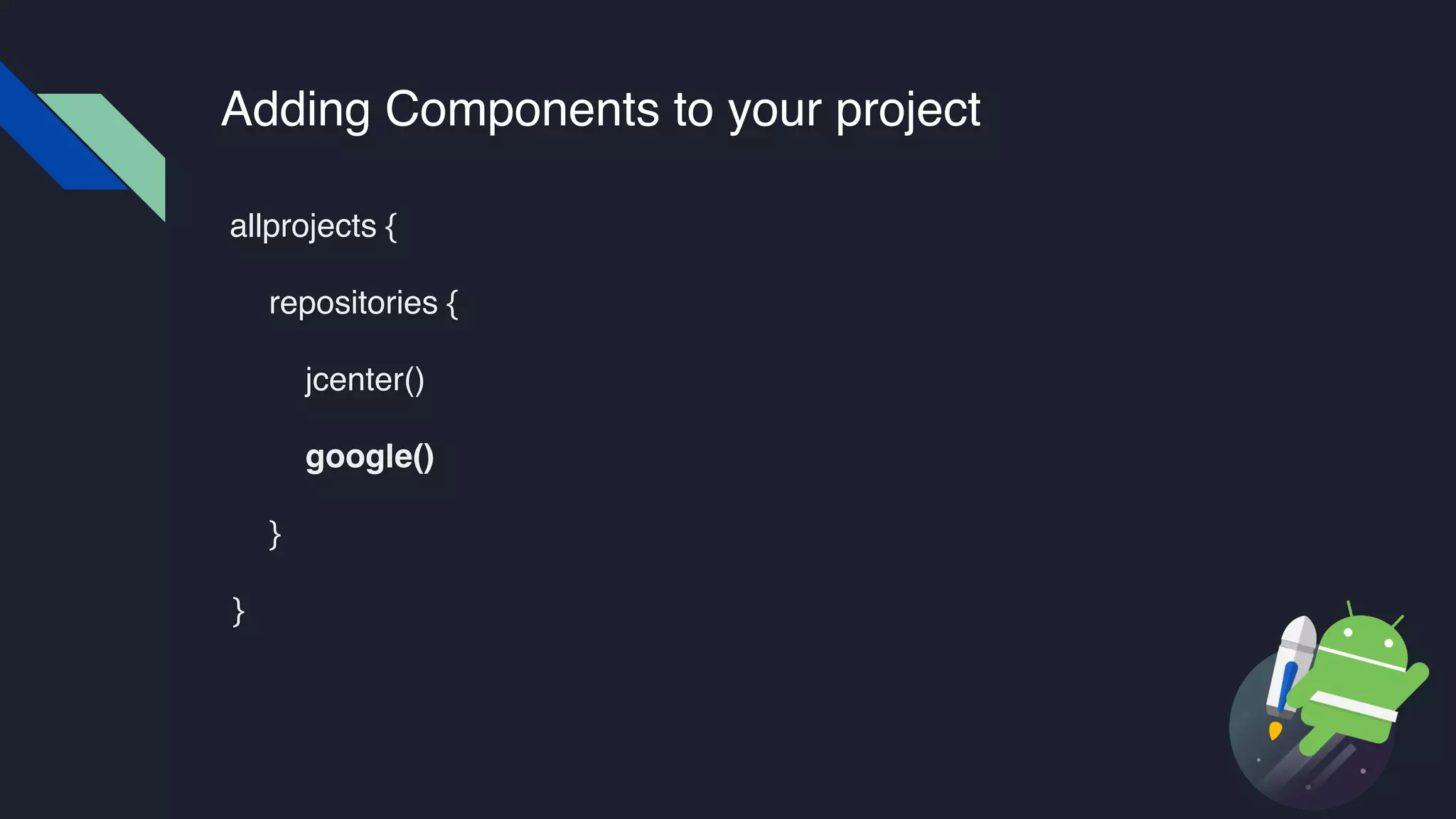 Adding Components to your project

allprojects {

repositories {

jcenter()

google()

}

}